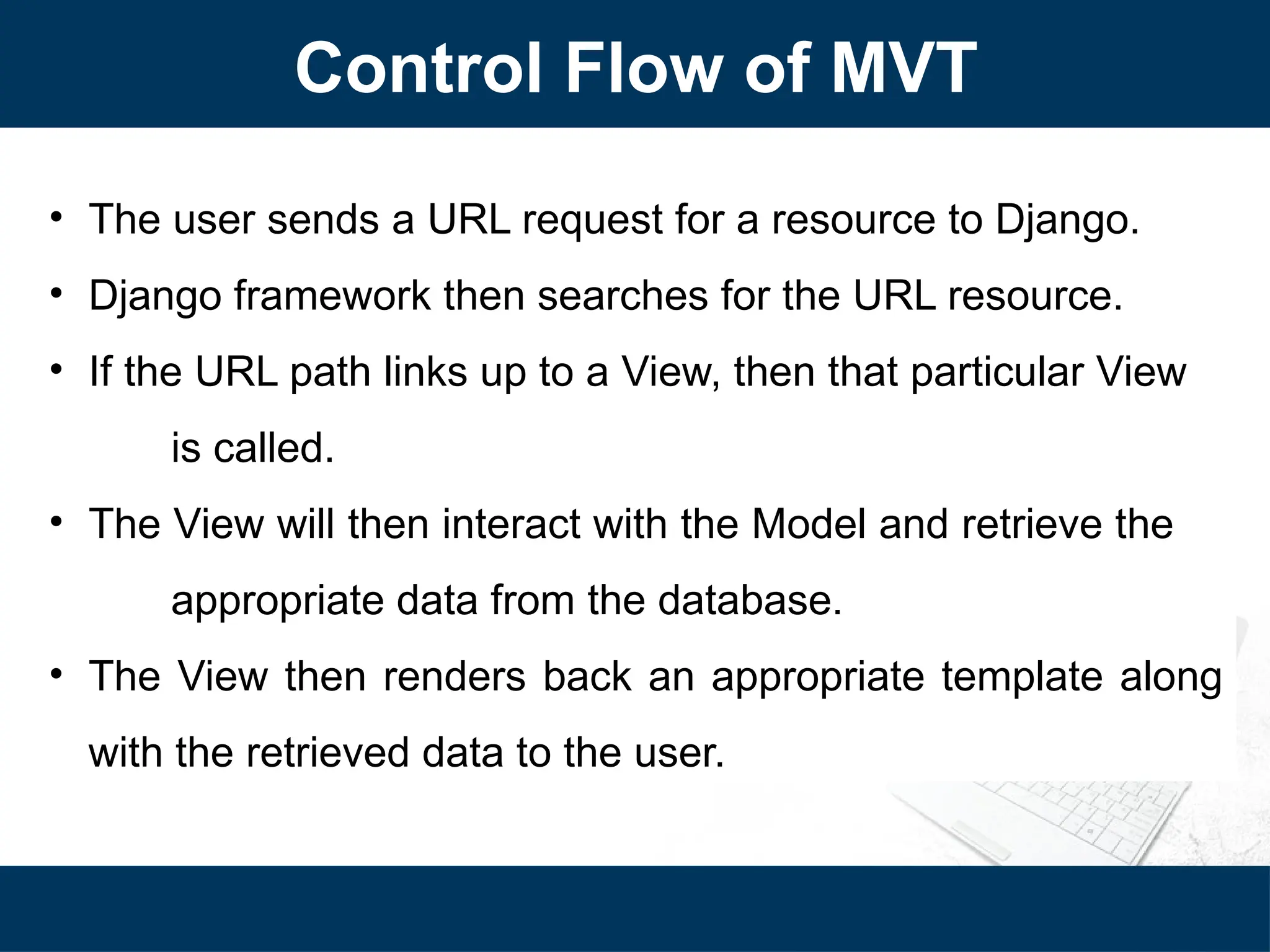 Control Flow of MVT

• The user sends a URL request for a resource to Django.
• Django framework then searches for the URL resource.
• If the URL path links up to a View, then that particular View is called.
• The View will then interact with the Model and retrieve the appropriate data from the database.
• The View then renders back an appropriate template along with the retrieved data to the user.